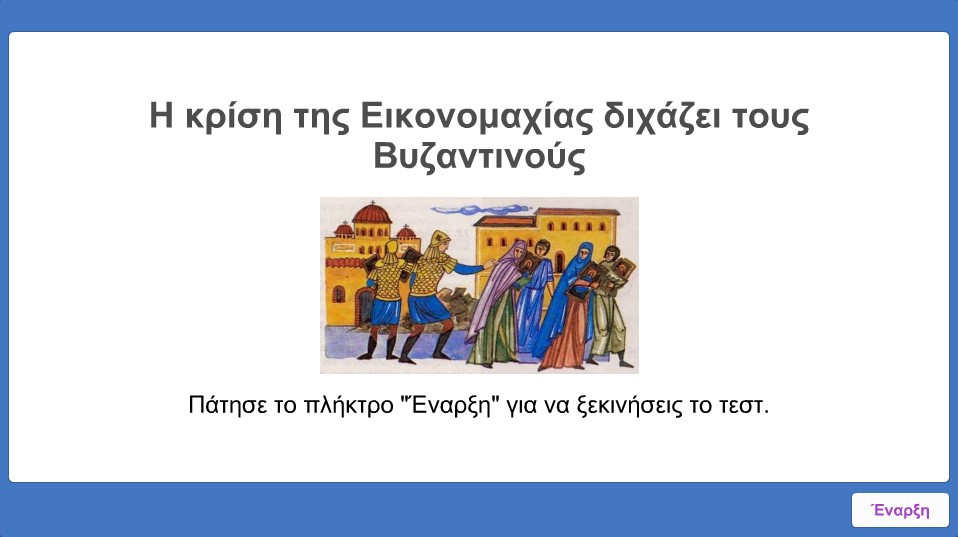 Η κρίση της Εικονομαχίας διχάζει τους Βυζαντινούς

Πάτησε το πλήκτρο "Έναρξη" για να ξεκινήσεις το τεστ.

Έναρξη